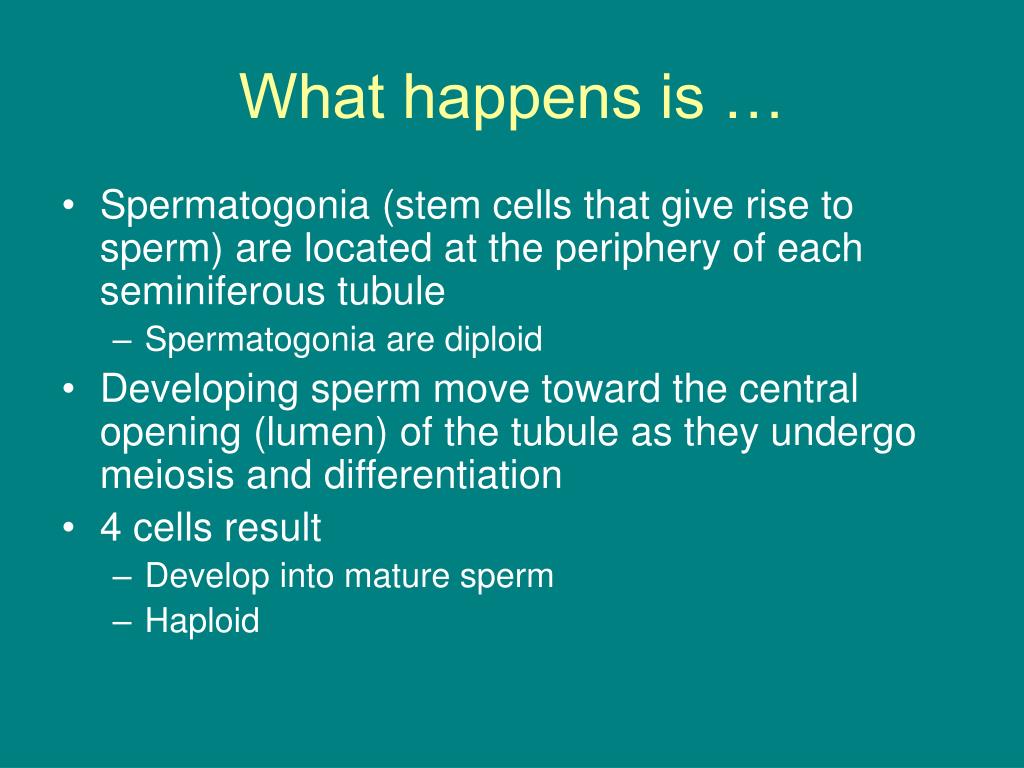 What happens is …

• Spermatogonia (stem cells that give rise to sperm) are located at the periphery of each seminiferous tubule
– Spermatogonia are diploid
• Developing sperm move toward the central opening (lumen) of the tubule as they undergo meiosis and differentiation
• 4 cells result
– Develop into mature sperm
– Haploid